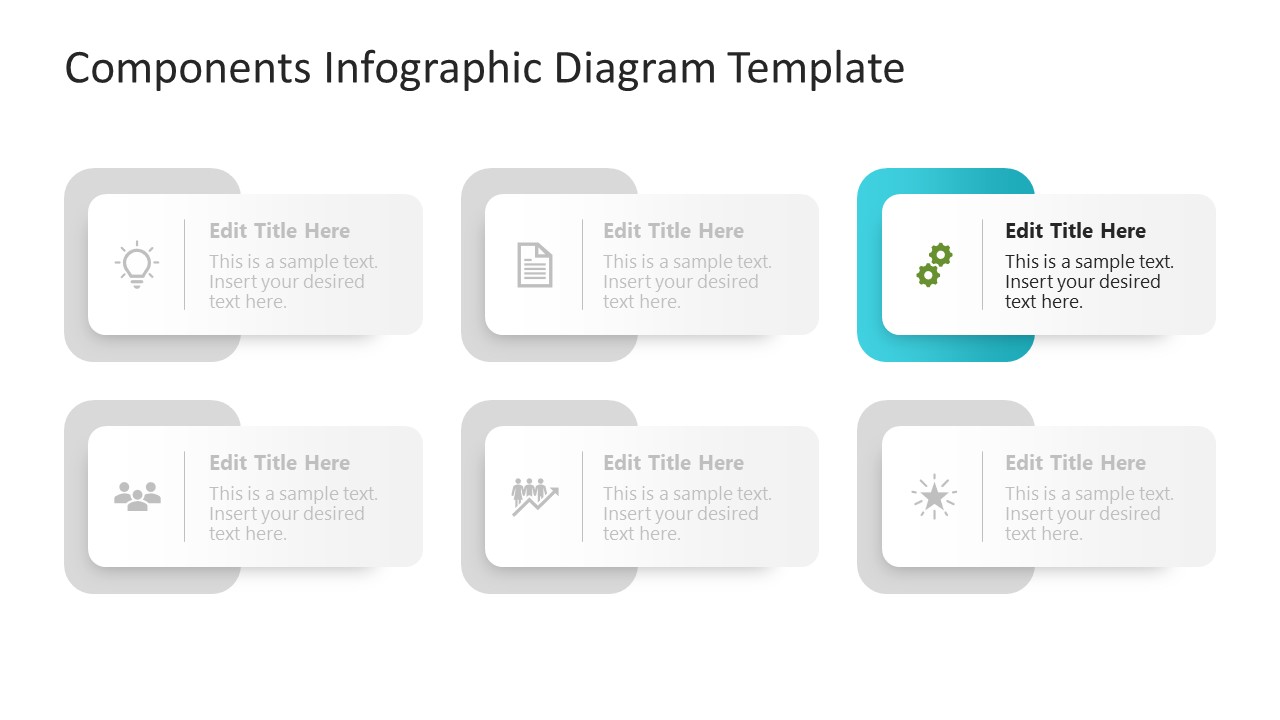 Components Infographic Diagram Template

Edit Title Here
This is a sample text. Insert your desired text here.

Edit Title Here
This is a sample text. Insert your desired text here.

Edit Title Here
This is a sample text. Insert your desired text here.

Edit Title Here
This is a sample text. Insert your desired text here.

Edit Title Here
This is a sample text. Insert your desired text here.

Edit Title Here
This is a sample text. Insert your desired text here.